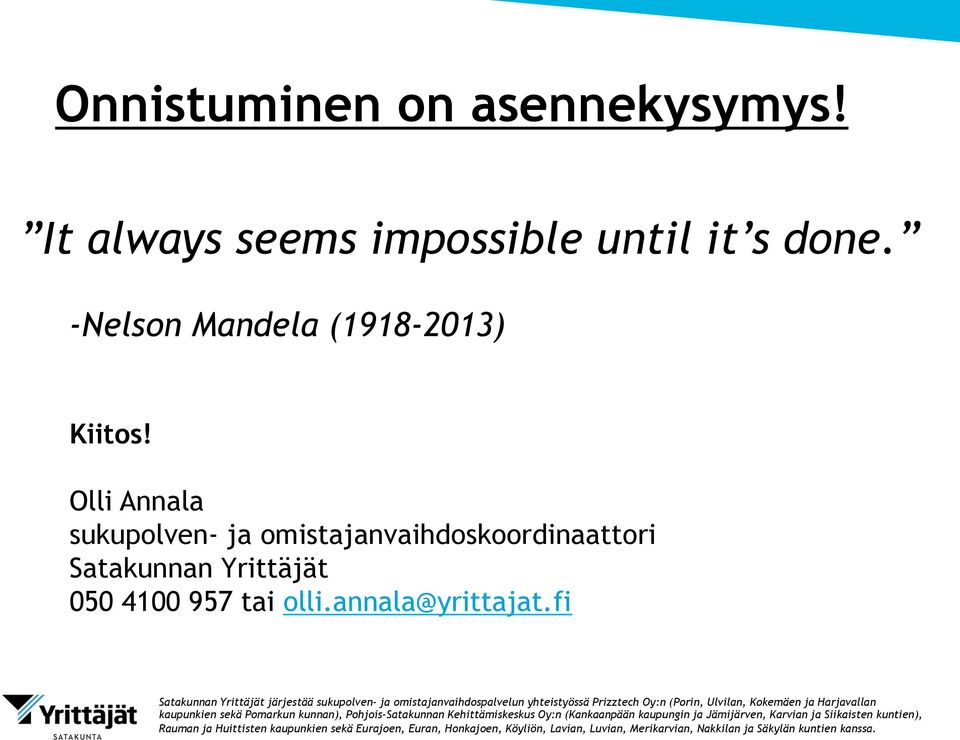 Onnistuminen on asennekysymys!

”It always seems impossible until it’s done.”

-Nelson Mandela (1918-2013)

Kiitos!

Olli Annala
sukupolven- ja omistajanvaihdoskoordinaattori
Satakunnan Yrittäjät
050 4100 957 tai olli.annala@yrittajat.fi

Yrittäjät
SATAKUNTA

Satakunnan Yrittäjät järjestää sukupolven- ja omistajanvaihdospalvelun yhteistyössä Prizztech Oy:n (Porin, Ulvilan, Kokemäen ja Harjavallan kaupunkien sekä Pomarkun kunnan), Pohjois-Satakunnan Kehittämiskeskus Oy:n (Kankaanpään kaupungin ja Jämijärven, Karvian ja Siikaisten kuntien), Rauman ja Huittisten kaupunkien sekä Eurajoen, Euran, Honkajoen, Köyliön, Lavian, Luvian, Merikarvian, Nakkilan ja Säkylän kuntien kanssa.